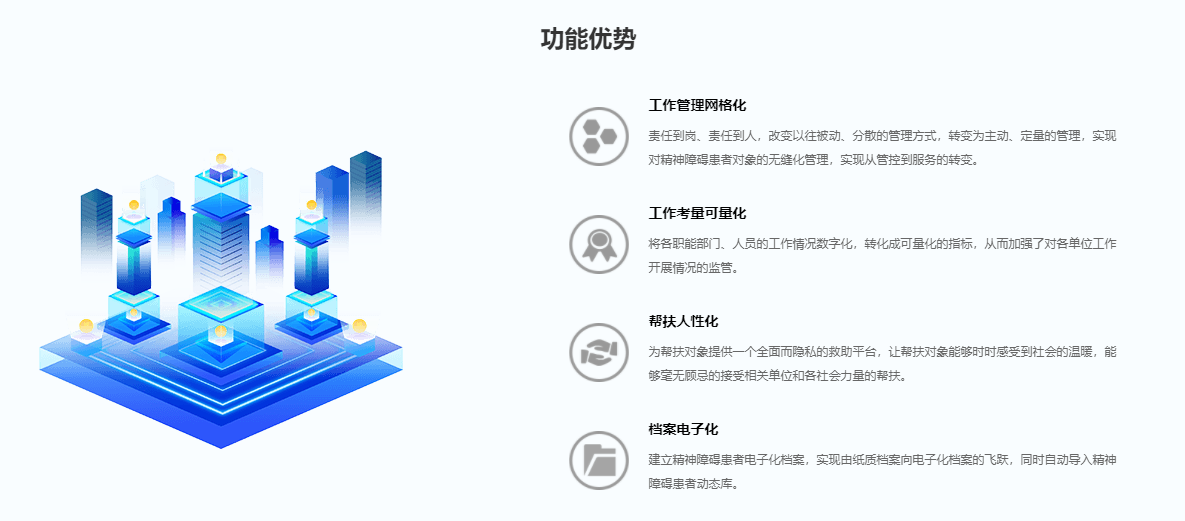 功能优势

工作管理网格化

责任到岗、责任到人，改变以往被动、分散的管理方式，转变为主动、定量的管理，实现对精神障碍患者对象的无缝化管理，实现从管控到服务的转变。

工作考量可量化

将各职能部门、人员的工作情况数字化，转化成可量化的指标，从而加强了对各单位工作开展情况的监管。

帮扶人性化

为帮扶对象提供一个全面而隐私的救助平台，让帮扶对象能够时时感受到社会的温暖，能够毫无顾忌的接受相关单位和各社会力量的帮扶。

档案电子化

建立精神障碍患者电子化档案，实现由纸质档案向电子化档案的飞跃，同时自动导入精神障碍患者动态库。